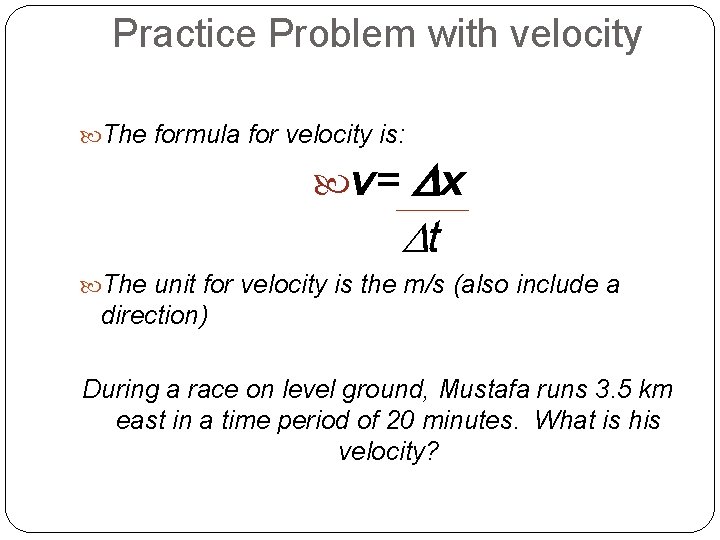 Practice Problem with velocity

The formula for velocity is:

$v = \frac{\Delta x}{\Delta t}$

The unit for velocity is the m/s (also include a direction)

During a race on level ground, Mustafa runs 3.5 km east in a time period of 20 minutes. What is his velocity?